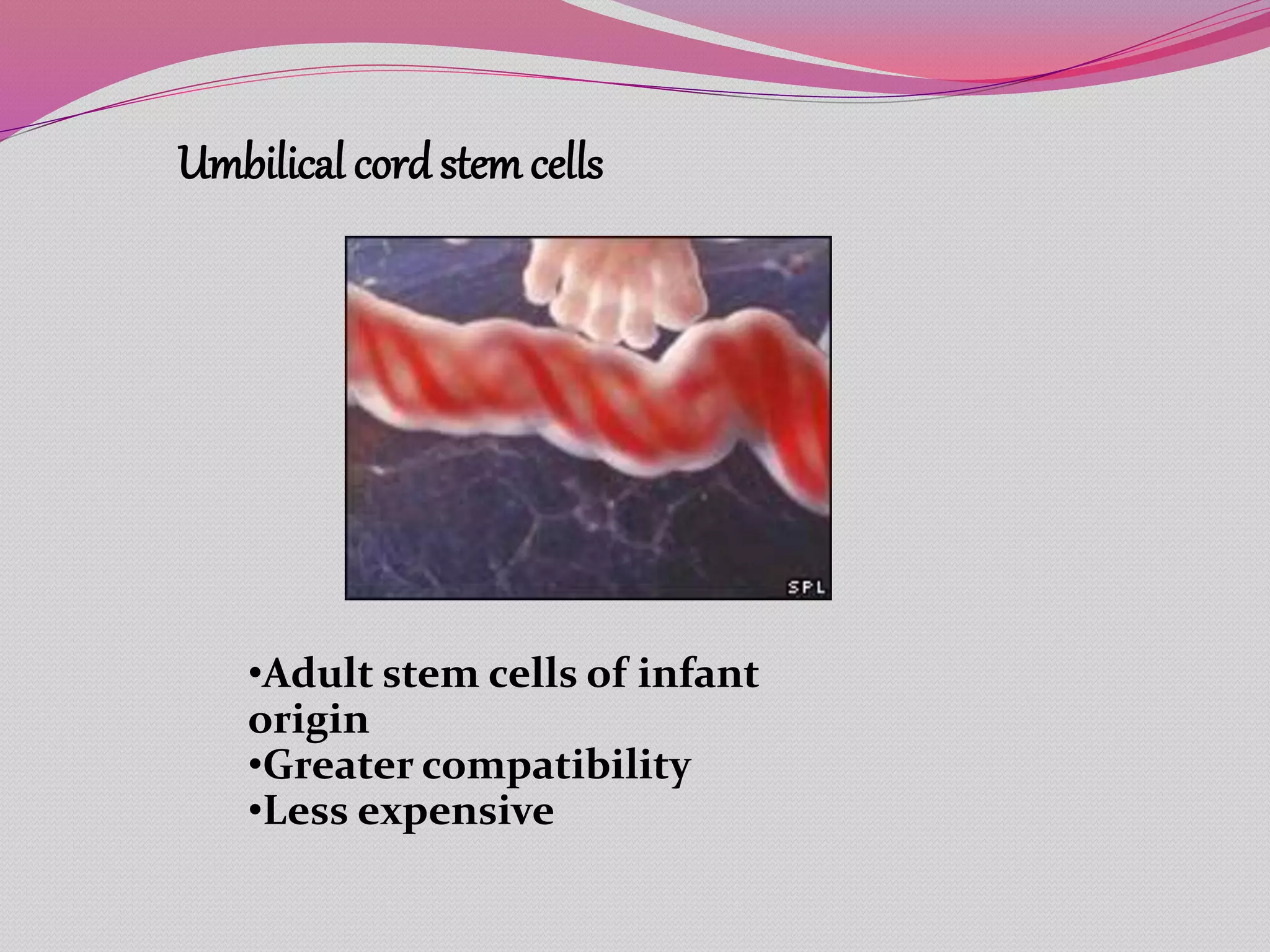 Umbilical cord stem cells

SPL

•Adult stem cells of infant origin
•Greater compatibility
•Less expensive